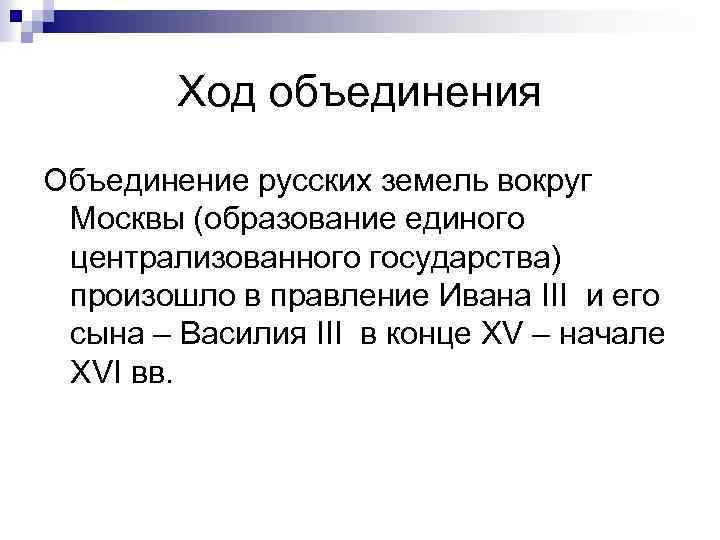 Ход объединения

Объединение русских земель вокруг Москвы (образование единого централизованного государства) произошло в правление Ивана III и его сына – Василия III в конце XV – начале XVI вв.